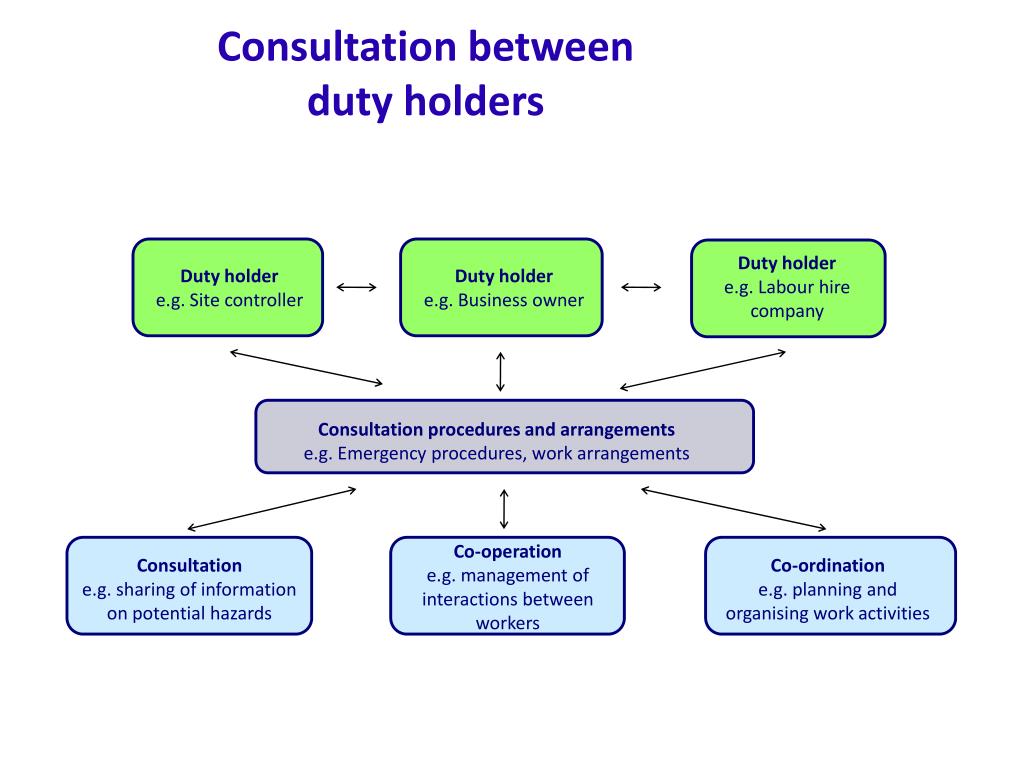 Consultation between duty holders

Duty holder
e.g. Site controller

Duty holder
e.g. Business owner

Duty holder
e.g. Labour hire company

Consultation procedures and arrangements
e.g. Emergency procedures, work arrangements

Consultation
e.g. sharing of information on potential hazards

Co-operation
e.g. management of interactions between workers

Co-ordination
e.g. planning and organising work activities